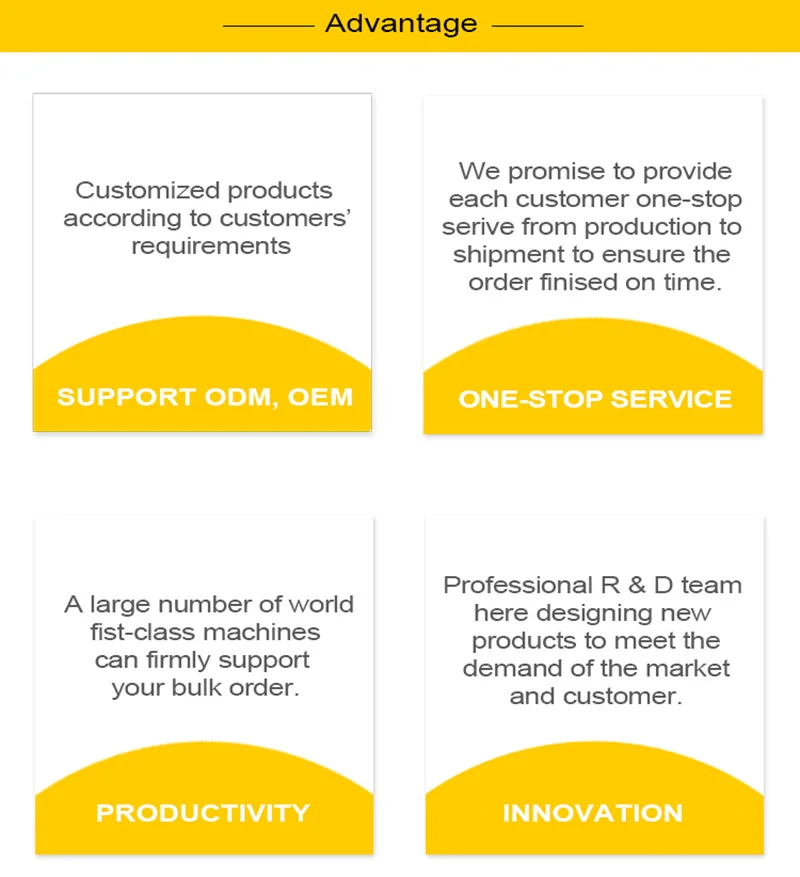 Advantage

Customized products according to customers' requirements

SUPPORT ODM, OEM

We promise to provide each customer one-stop serive from production to shipment to ensure the order finised on time.

ONE-STOP SERVICE

A large number of world fist-class machines can firmly support your bulk order.

PRODUCTIVITY

Professional R & D team here designing new products to meet the demand of the market and customer.

INNOVATION